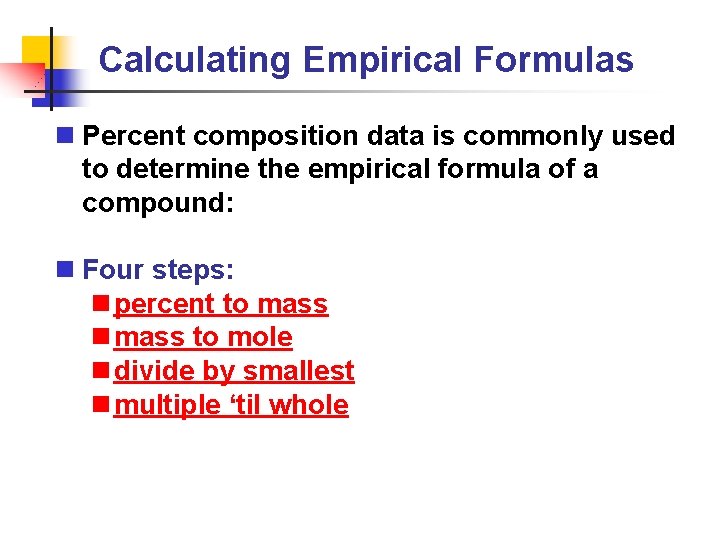 Calculating Empirical Formulas

Percent composition data is commonly used to determine the empirical formula of a compound:

Four steps:
percent to mass
mass to mole
divide by smallest
multiple ‘til whole